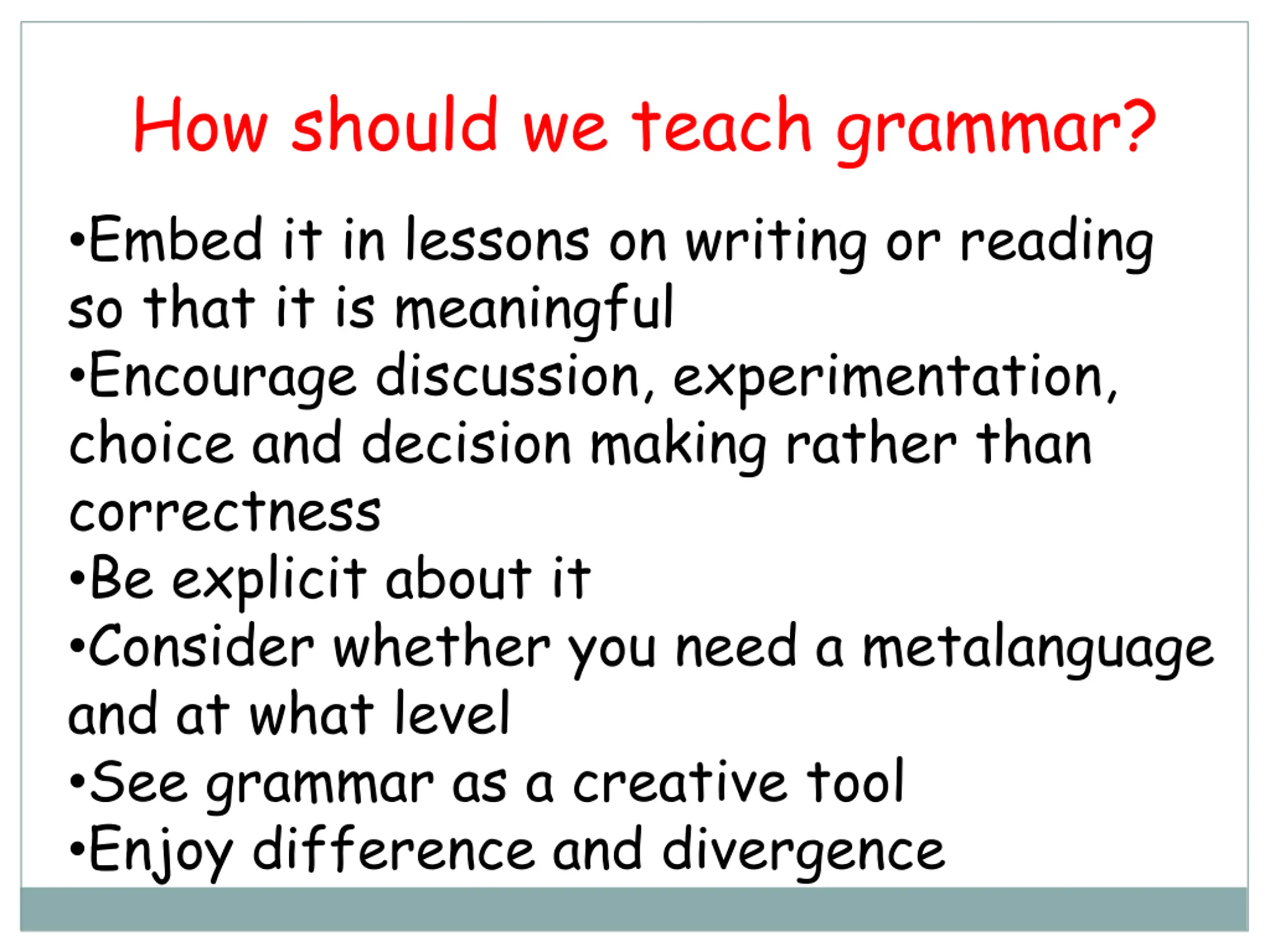 How should we teach grammar?

•Embed it in lessons on writing or reading so that it is meaningful
•Encourage discussion, experimentation, choice and decision making rather than correctness
•Be explicit about it
•Consider whether you need a metalanguage and at what level
•See grammar as a creative tool
•Enjoy difference and divergence